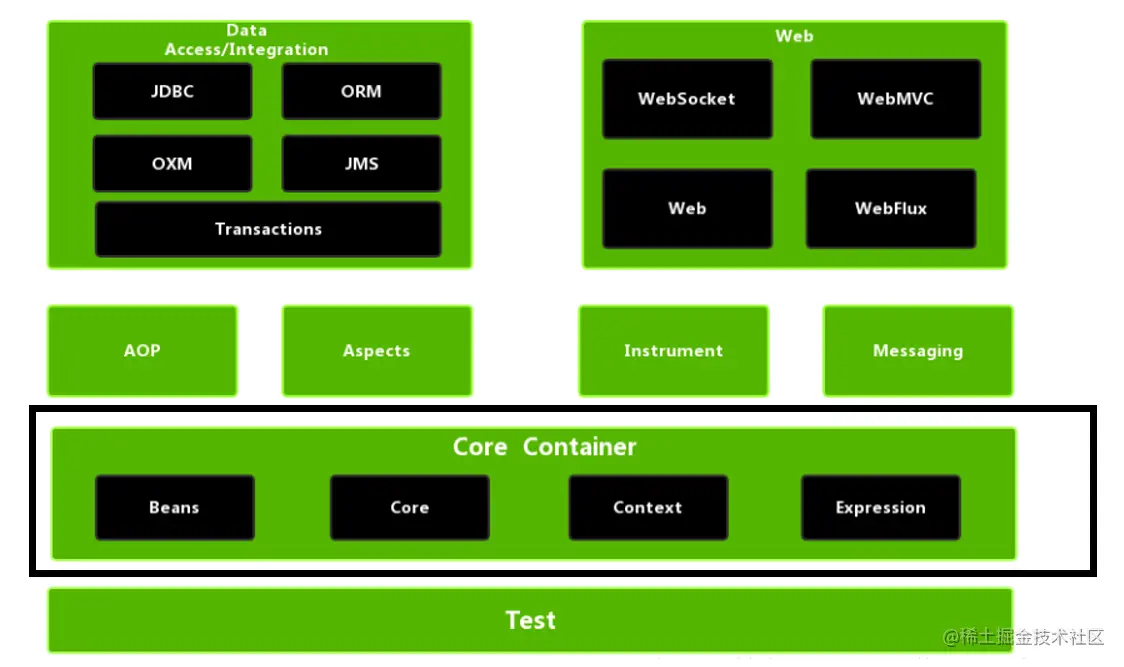 Data Access/Integration

JDBC

ORM

OXM

JMS

Transactions

Web

WebSocket

WebMVC

Web

WebFlux

AOP

Aspects

Instrument

Messaging

Core Container

Beans

Core

Context

Expression

Test

@稀土掘金技术社区